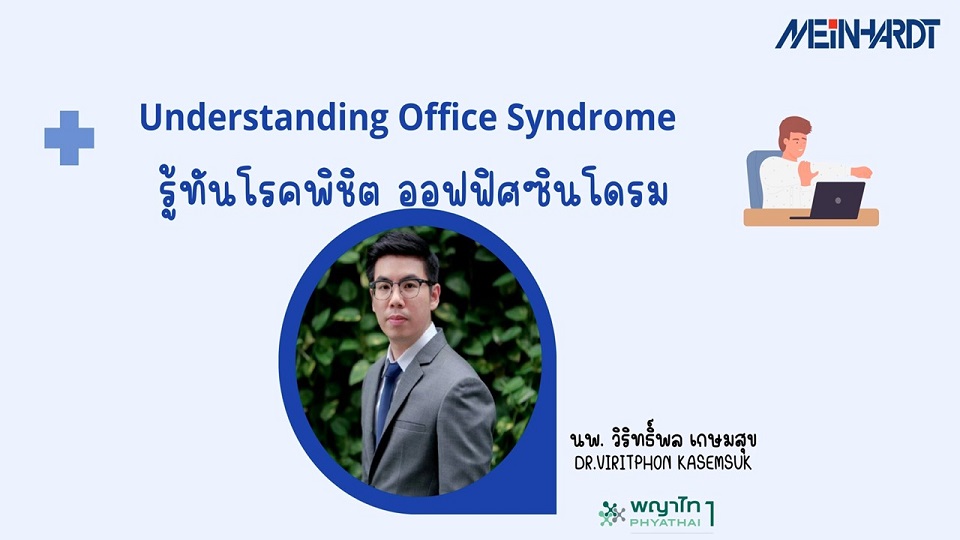 MEINHARDT

Understanding Office Syndrome

รู้ทันโรคพิชิต ออฟฟิศซินโดรม

นพ. วิริทธิ์พล เกษมสุข
DR.VIRITPHON KASEMSUK

พญาไท 1
PHYATHAI